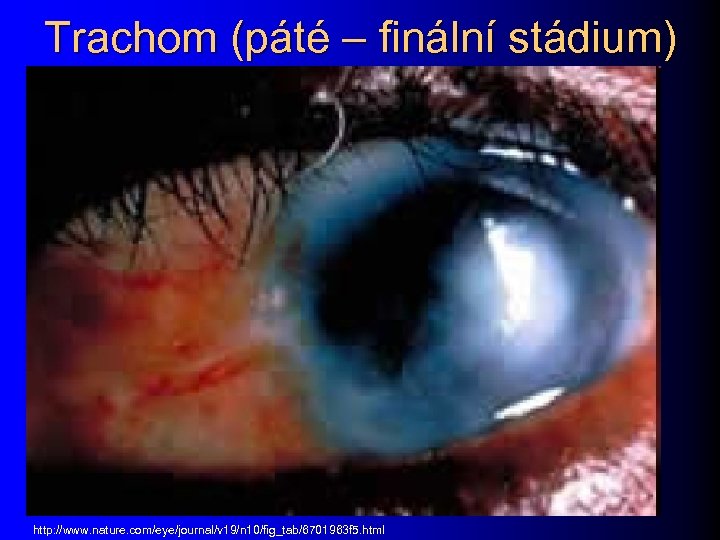 Trachom (páté – finální stádium)

http://www.nature.com/eye/journal/v19/n10/fig_tab/6701963f5.html